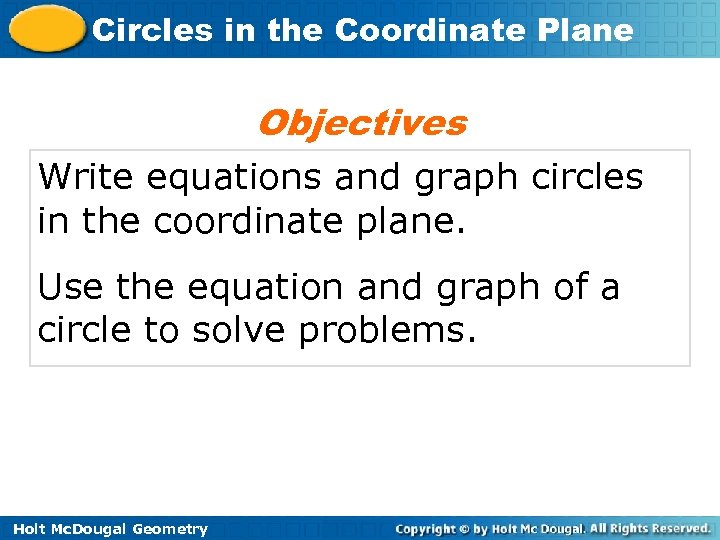 Circles in the Coordinate Plane

Objectives

Write equations and graph circles in the coordinate plane.

Use the equation and graph of a circle to solve problems.

Holt McDougal Geometry

Copyright © by Holt Mc Dougal. All Rights Reserved.